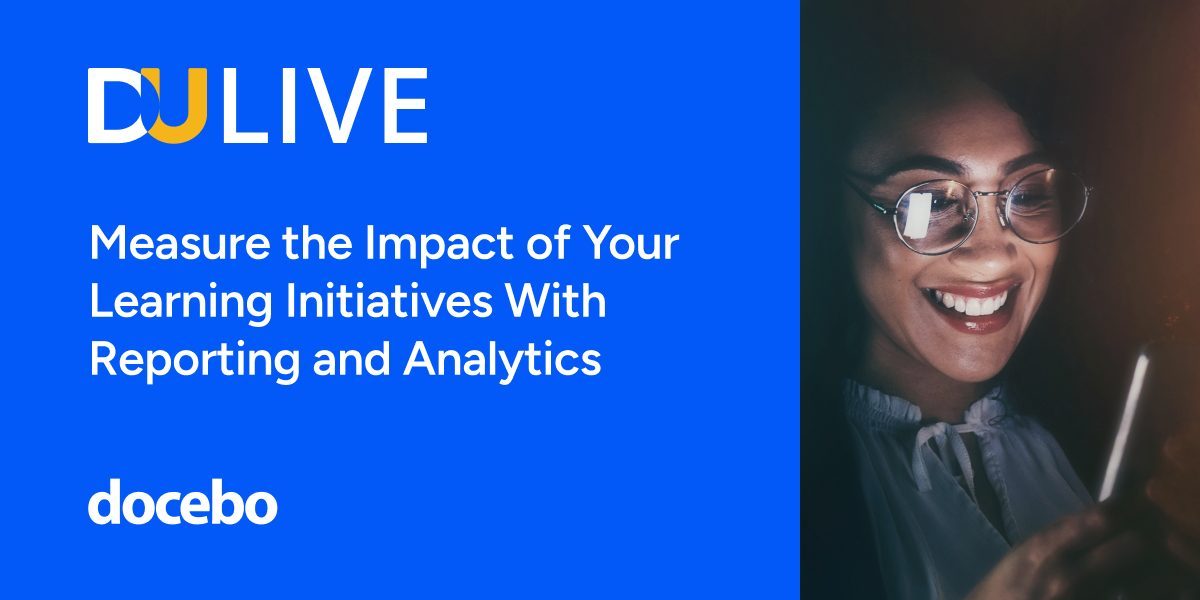 DU LIVE

Measure the Impact of Your Learning Initiatives With Reporting and Analytics

docebo